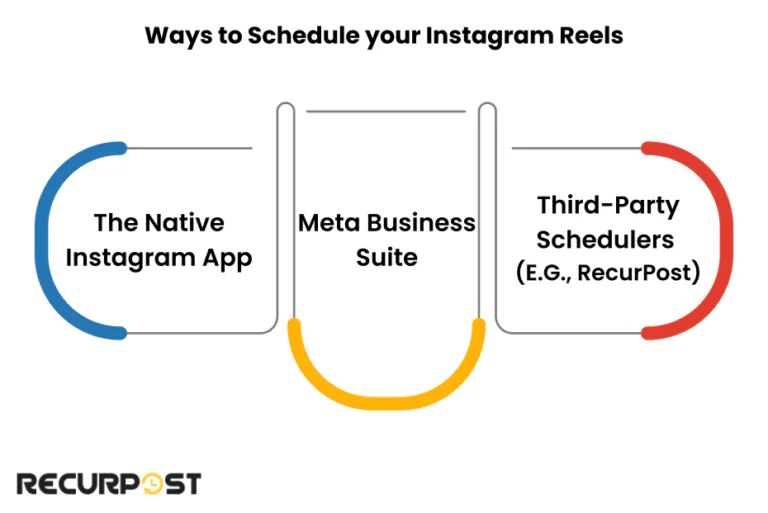 Ways to Schedule your Instagram Reels

The Native Instagram App

Meta Business Suite

Third-Party Schedulers (E.G., RecurPost)

RECURPOST